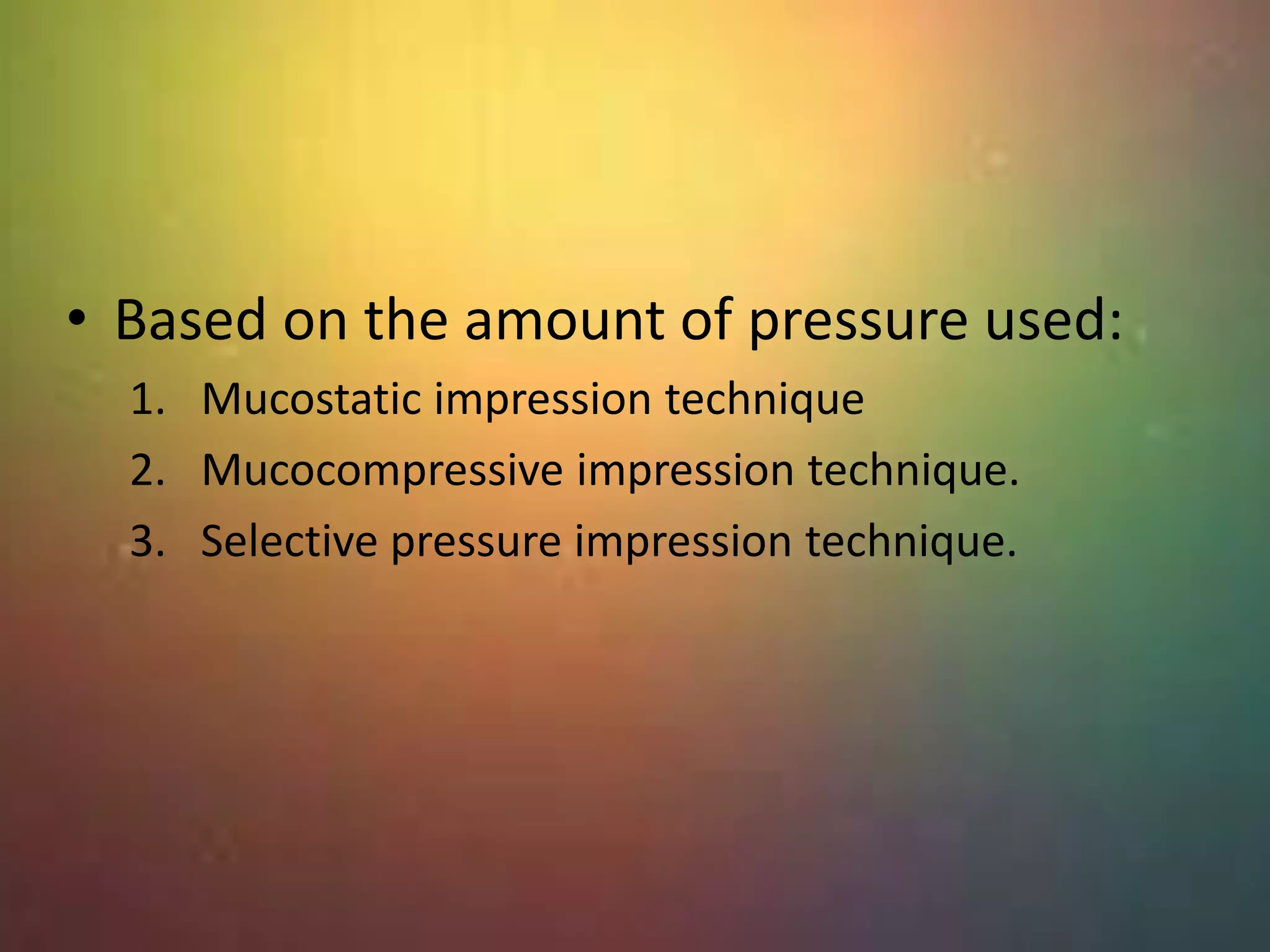 • Based on the amount of pressure used:

1. Mucostatic impression technique
2. Mucocompressive impression technique.
3. Selective pressure impression technique.